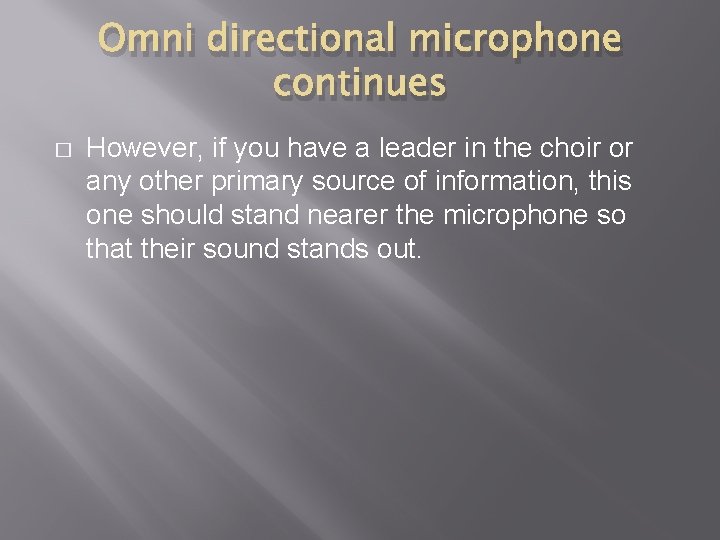 Omni directional microphone continues

□ However, if you have a leader in the choir or any other primary source of information, this one should stand nearer the microphone so that their sound stands out.